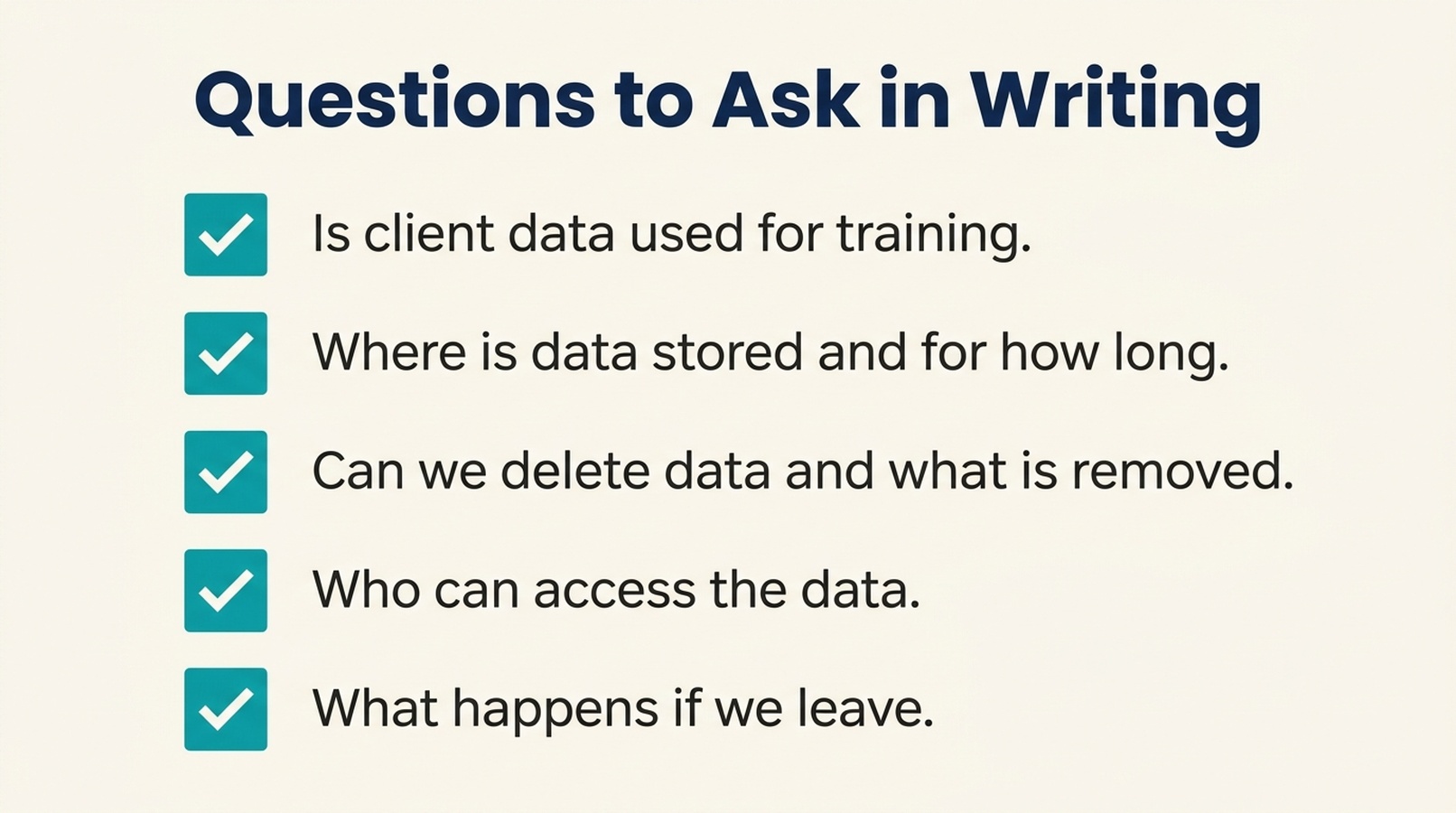 Questions to Ask in Writing

Is client data used for training.

Where is data stored and for how long.

Can we delete data and what is removed.

Who can access the data.

What happens if we leave.